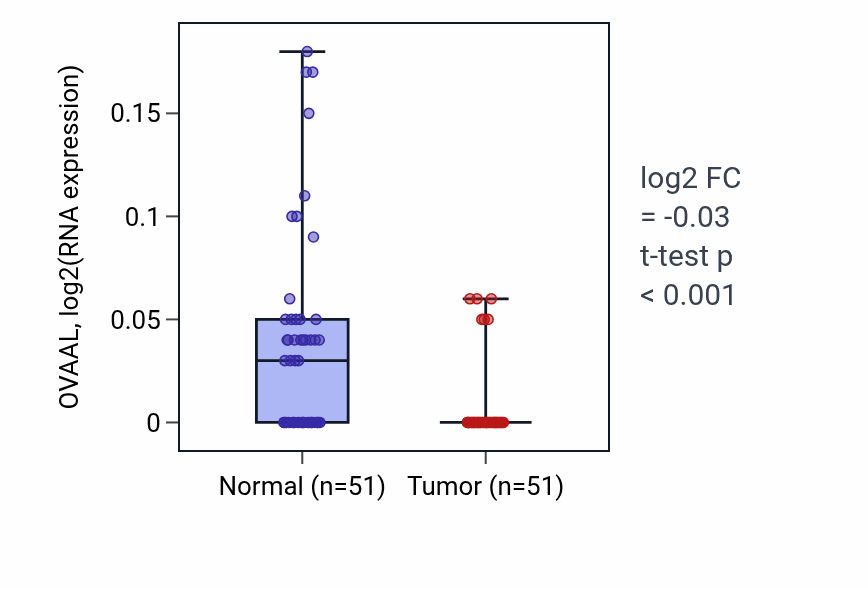 OVAAL, log2(RNA expression)

0.15
0.1
0.05
0

Normal (n=51)
Tumor (n=51)

log2 FC
= -0.03
t-test p
< 0.001